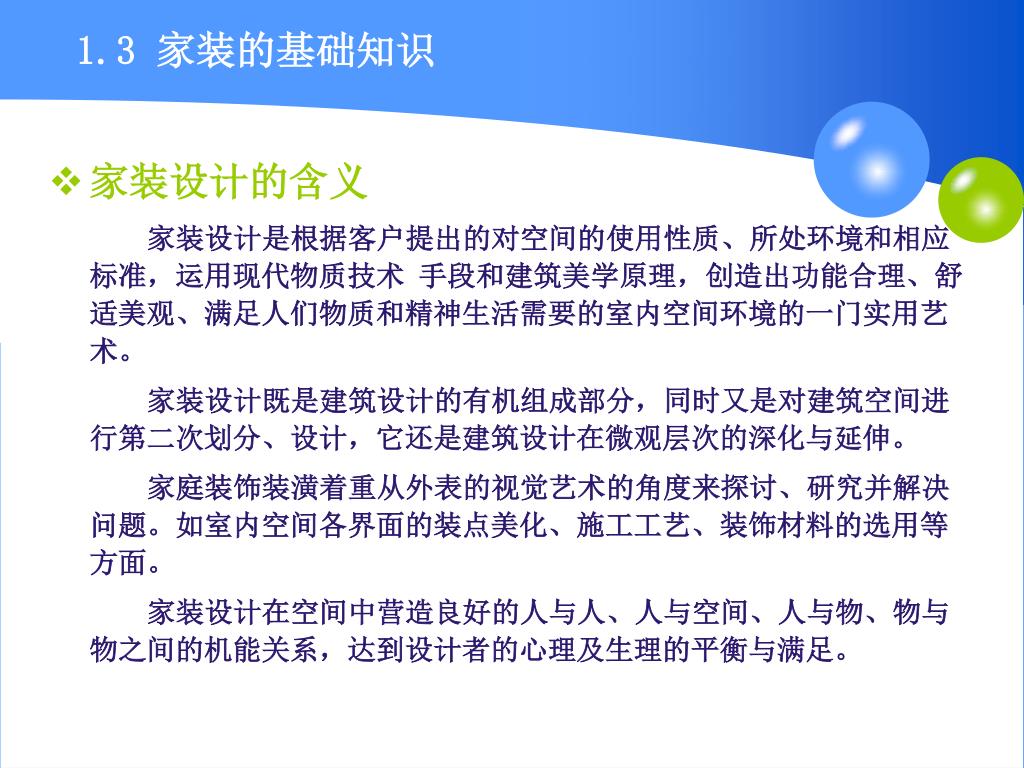 1.3 家装的基础知识

❖ 家装设计的含义

家装设计是根据客户提出的对空间的使用性质、所处环境和相应标准，运用现代物质技术 手段和建筑美学原理，创造出功能合理、舒适美观、满足人们物质和精神生活需要的室内空间环境的一门实用艺术。

家装设计既是建筑设计的有机组成部分，同时又是对建筑空间进行第二次划分、设计，它还是建筑设计在微观层次的深化与延伸。

家庭装饰装潢着重从外表的视觉艺术的角度来探讨、研究并解决问题。如室内空间各界面的装点美化、施工工艺、装饰材料的选用等方面。

家装设计在空间中营造良好的人与人、人与空间、人与物、物与物之间的机能关系，达到设计者的心理及生理的平衡与满足。